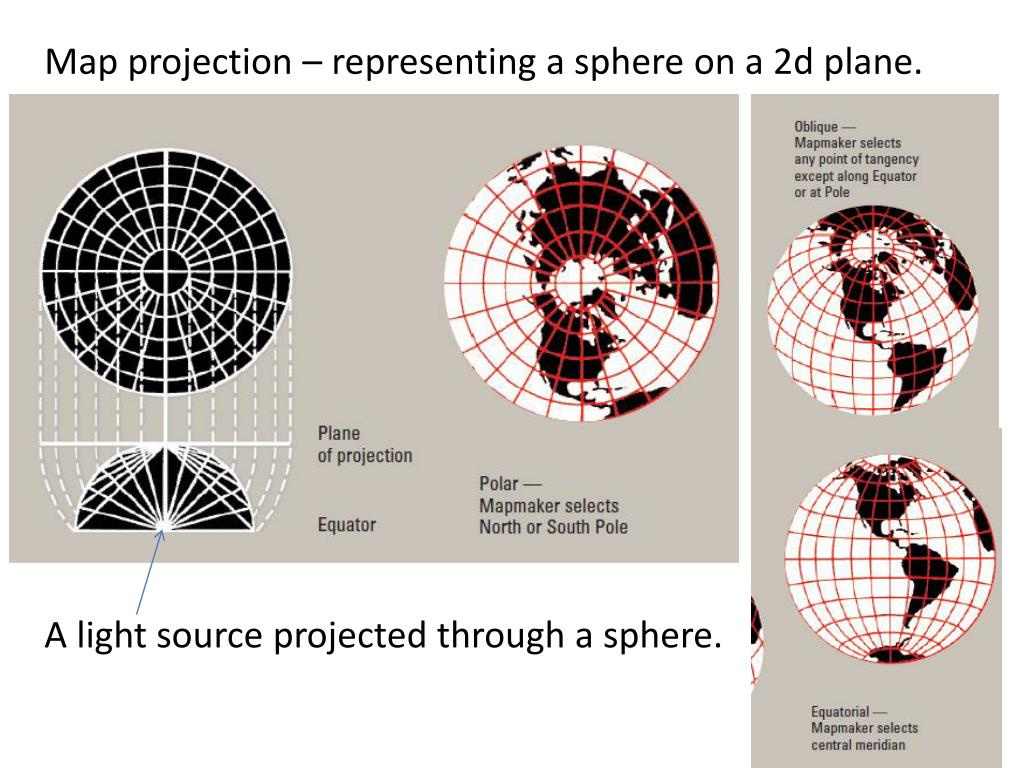 Map projection – representing a sphere on a 2d plane.

Plane of projection

Equator

Polar — Mapmaker selects North or South Pole

Oblique — Mapmaker selects any point of tangency except along Equator or at Pole

Equatorial — Mapmaker selects central meridian

A light source projected through a sphere.